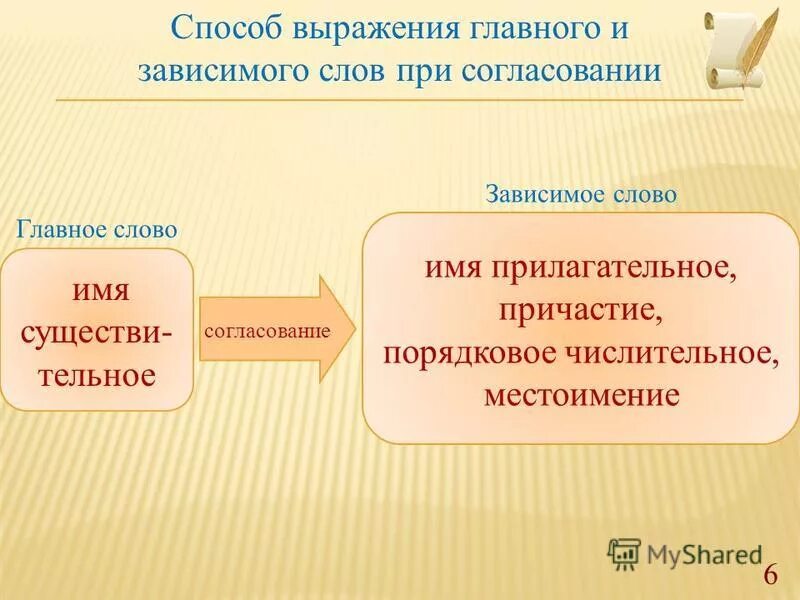 Способ выражения главного и зависимого слов при согласовании

Главное слово

имя существительное

согласование

Зависимое слово

имя прилагательное, причастие, порядковое числительное, местоимение

MyShared

6